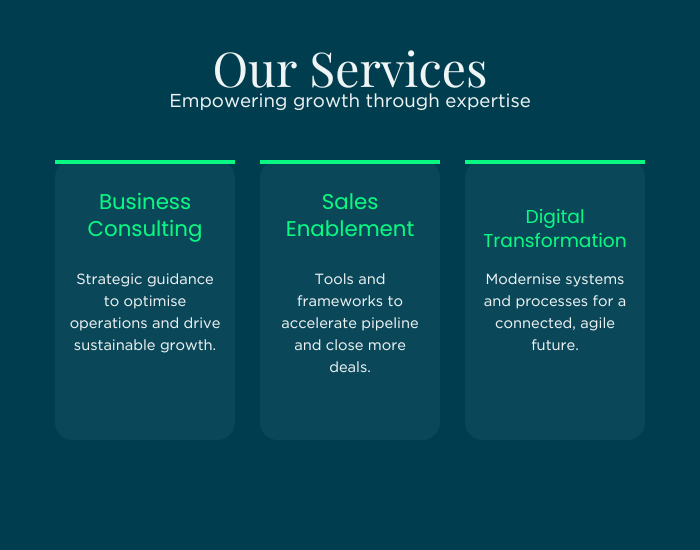 Our Services
Empowering growth through expertise

Business Consulting

Strategic guidance to optimise operations and drive sustainable growth.

Sales Enablement

Tools and frameworks to accelerate pipeline and close more deals.

Digital Transformation

Modernise systems and processes for a connected, agile future.